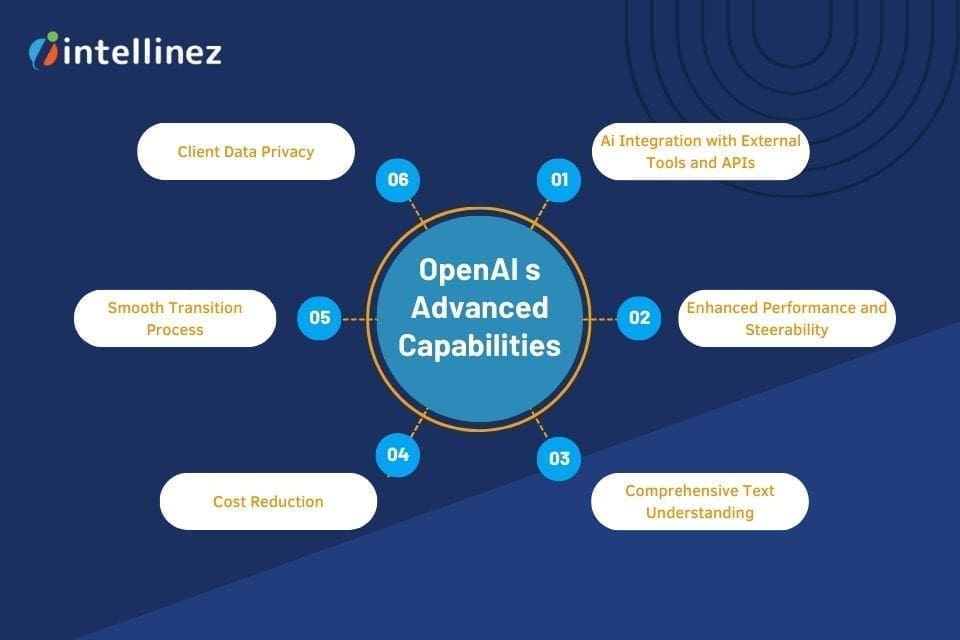 intellinez

OpenAI s Advanced Capabilities

01
Ai Integration with External Tools and APIs

02
Enhanced Performance and Steerability

03
Comprehensive Text Understanding

04
Cost Reduction

05
Smooth Transition Process

06
Client Data Privacy